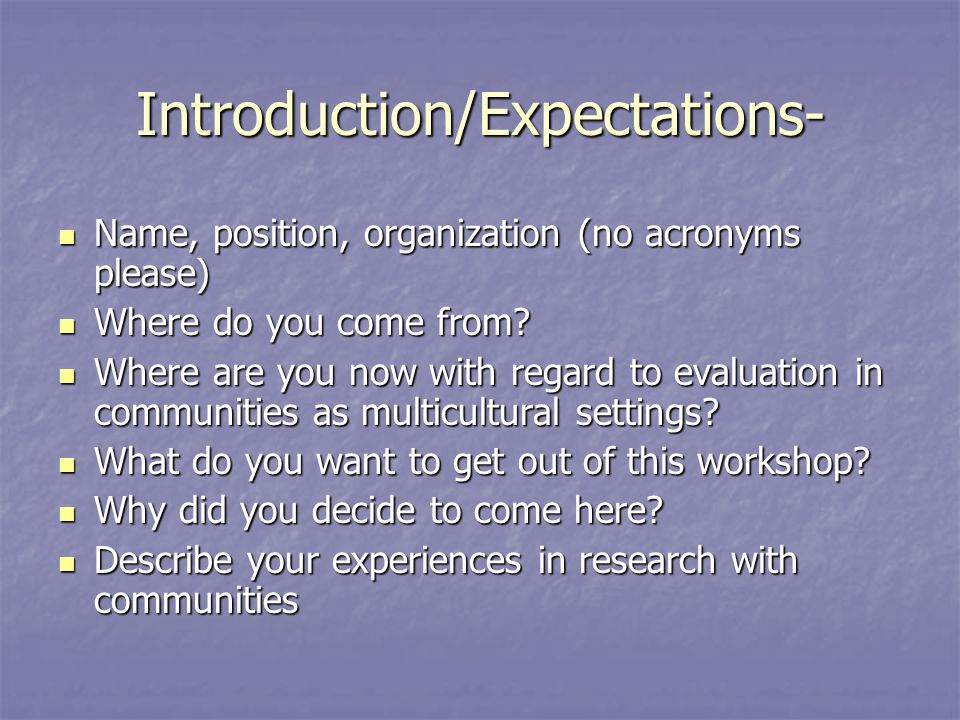 Introduction/Expectations-

- Name, position, organization (no acronyms please)
- Where do you come from?
- Where are you now with regard to evaluation in communities as multicultural settings?
- What do you want to get out of this workshop?
- Why did you decide to come here?
- Describe your experiences in research with communities